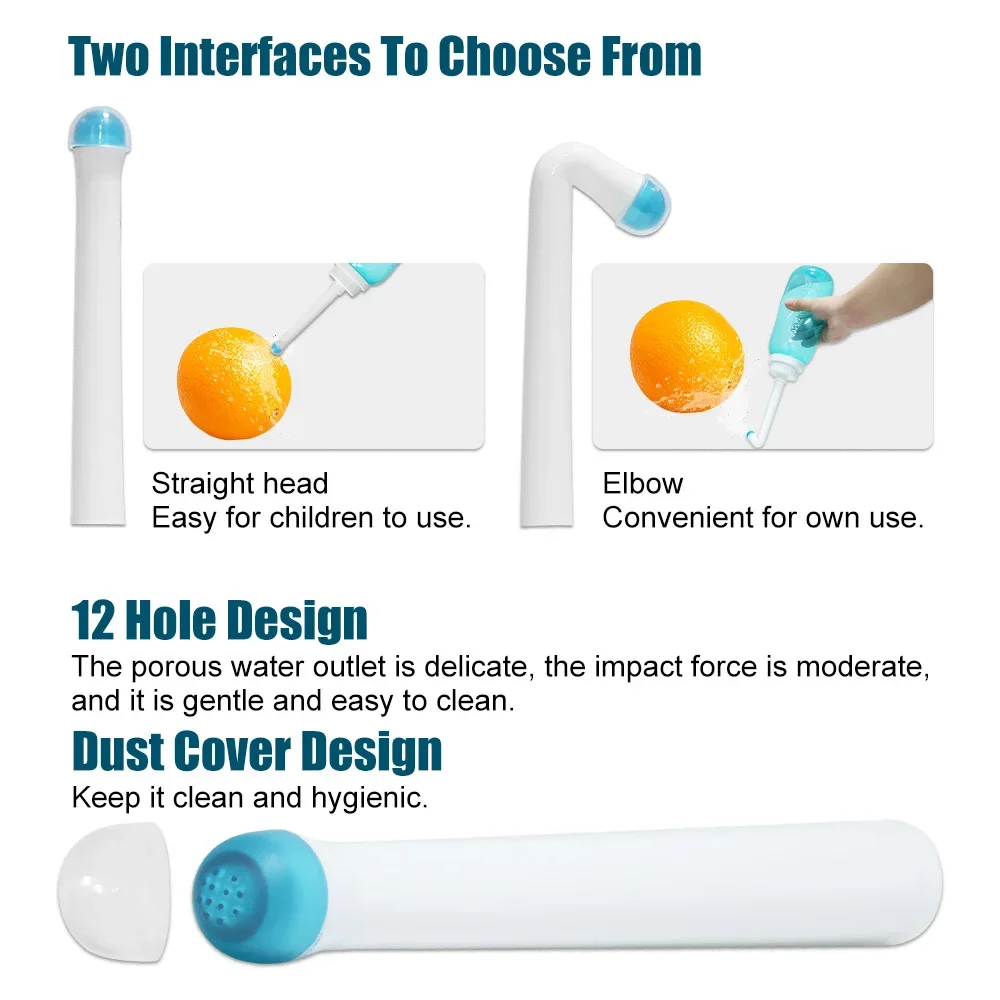 Two Interfaces To Choose From

Straight head
Easy for children to use.

Elbow
Convenient for own use.

12 Hole Design
The porous water outlet is delicate, the impact force is moderate, and it is gentle and easy to clean.

Dust Cover Design
Keep it clean and hygienic.